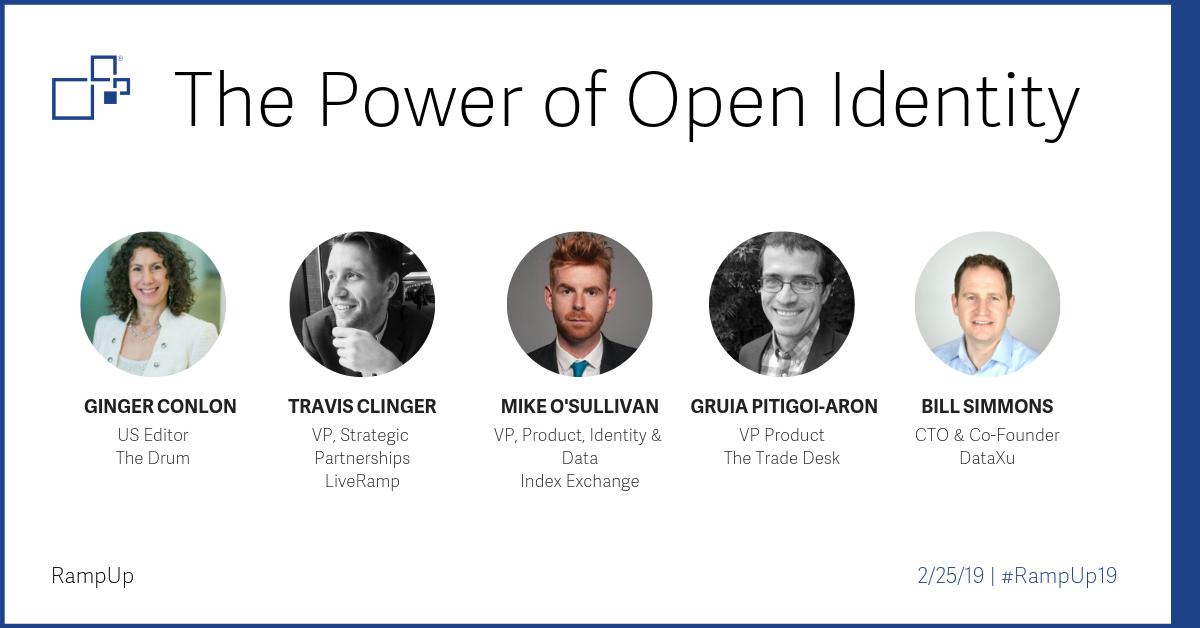 The Power of Open Identity

GINGER CONLON
US Editor
The Drum

TRAVIS CLINGER
VP, Strategic Partnerships
LiveRamp

MIKE O'SULLIVAN
VP, Product, Identity & Data
Index Exchange

GRUIA PITIGOI-ARON
VP Product
The Trade Desk

BILL SIMMONS
CTO & Co-Founder
DataXu

RampUp

2/25/19 | #RampUp19